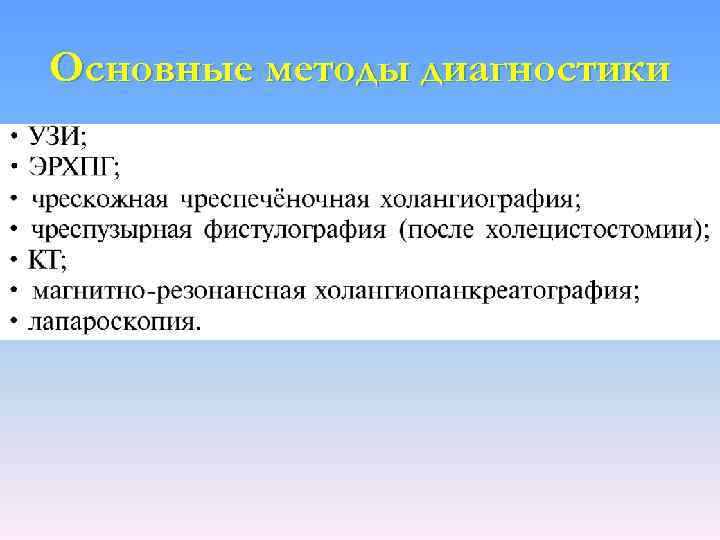 Основные методы диагностики

• УЗИ;
• ЭРХПГ;
• чрескожная чреспечёночная холангиография;
• чреспузырная фистулография (после холецистостомии);
• КТ;
• магнитно-резонансная холангиопанкреатография;
• лапароскопия.